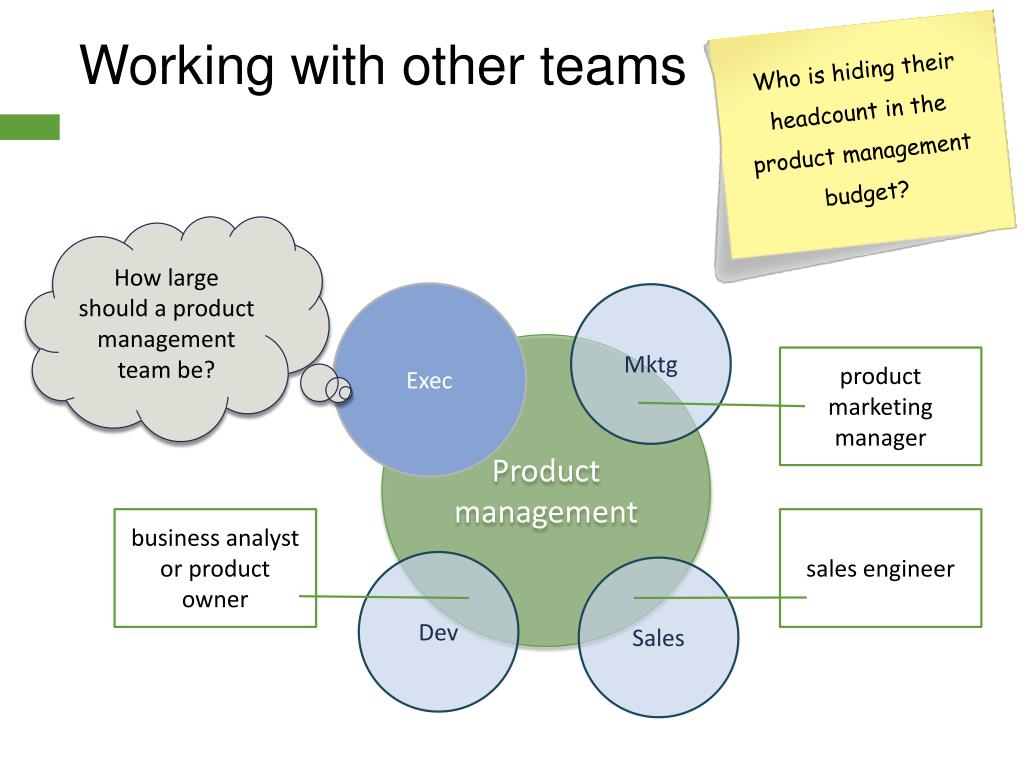 Working with other teams

Who is hiding their headcount in the product management budget?

How large should a product management team be?

Exec

Mktg

product marketing manager

Product management

business analyst or product owner

sales engineer

Dev

Sales